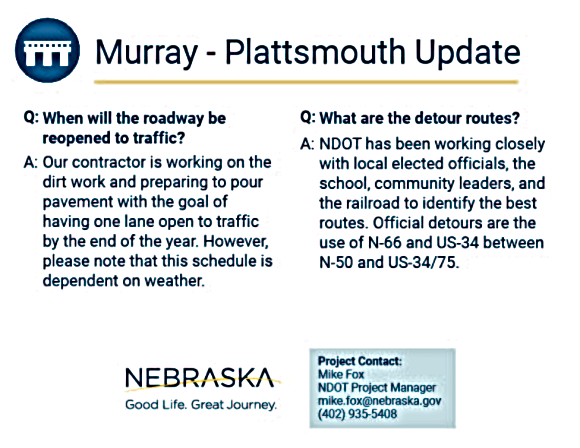 Murray - Plattsmouth Update

Q: When will the roadway be reopened to traffic?

A: Our contractor is working on the dirt work and preparing to pour pavement with the goal of having one lane open to traffic by the end of the year. However, please note that this schedule is dependent on weather.

Q: What are the detour routes?

A: NDOT has been working closely with local elected officials, the school, community leaders, and the railroad to identify the best routes. Official detours are the use of N-66 and US-34 between N-50 and US-34/75.

NEBRASKA
Good Life. Great Journey.

Project Contact:
Mike Fox
NDOT Project Manager
mike.fox@nebraska.gov
(402) 935-5408